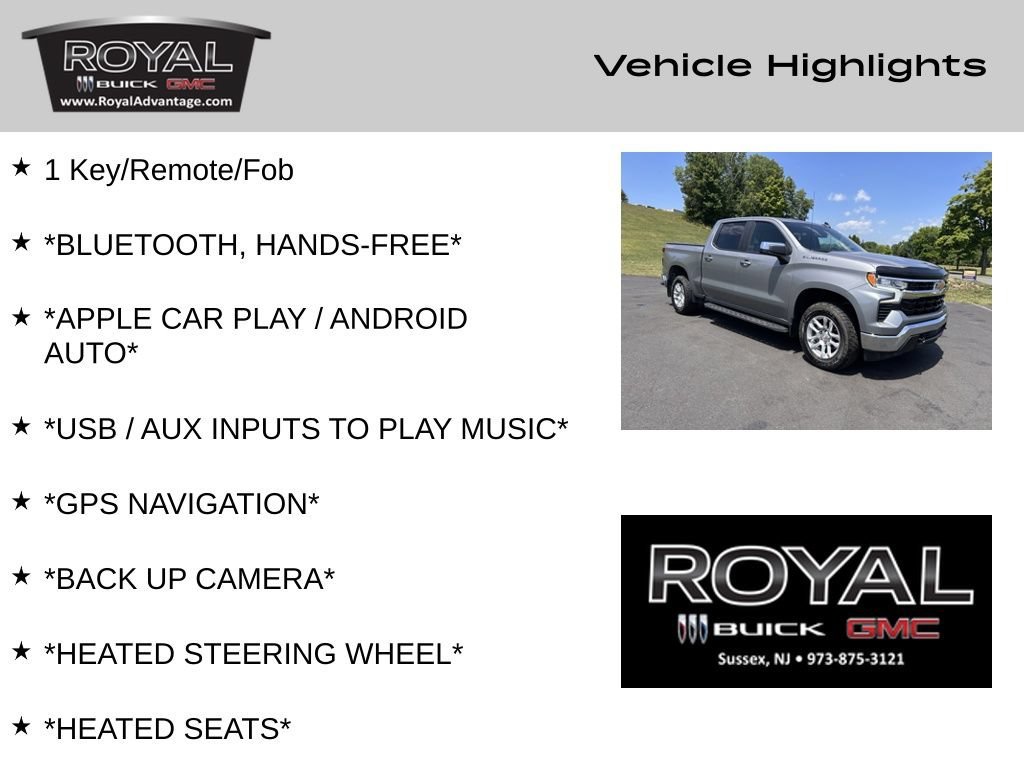 ROYAL
BUICK GMC
www.RoyalAdvantage.com

Vehicle Highlights

★ 1 Key/Remote/Fob

★ *BLUETOOTH, HANDS-FREE*

★ *APPLE CAR PLAY / ANDROID AUTO*

★ *USB / AUX INPUTS TO PLAY MUSIC*

★ *GPS NAVIGATION*

★ *BACK UP CAMERA*

★ *HEATED STEERING WHEEL*

★ *HEATED SEATS*

ROYAL
BUICK GMC
Sussex, NJ • 973-875-3121